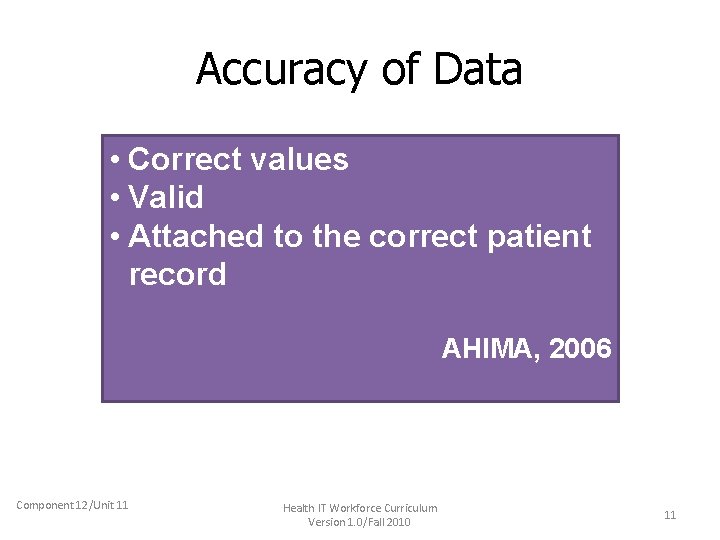 Accuracy of Data

• Correct values
• Valid
• Attached to the correct patient record

AHIMA, 2006

Component 12/Unit 11

Health IT Workforce Curriculum
Version 1.0/Fall 2010

11